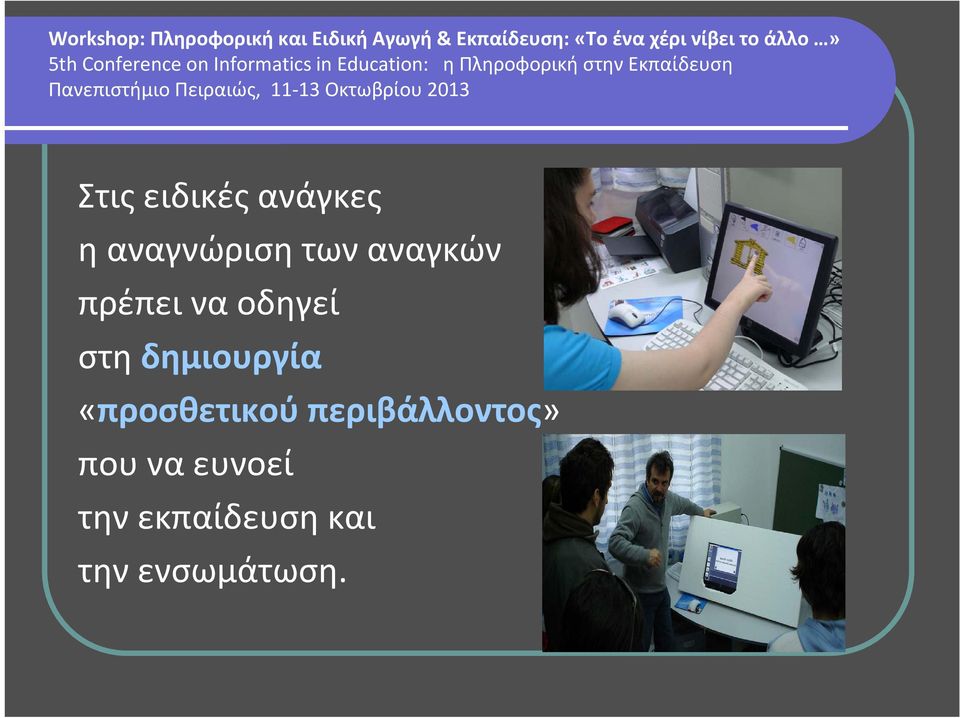 Workshop: Πληροφορική και Ειδική Αγωγή & Εκπαίδευση: «Το ένα χέρι νίβει το άλλο …»
5th Conference on Informatics in Education: η Πληροφορική στην Εκπαίδευση
Πανεπιστήμιο Πειραιώς, 11-13 Οκτωβρίου 2013

Στις ειδικές ανάγκες
η αναγνώριση των αναγκών
πρέπει να οδηγεί
στη δημιουργία
«προσθετικού περιβάλλοντος»
που να ευνοεί
την εκπαίδευση και
την ενσωμάτωση.